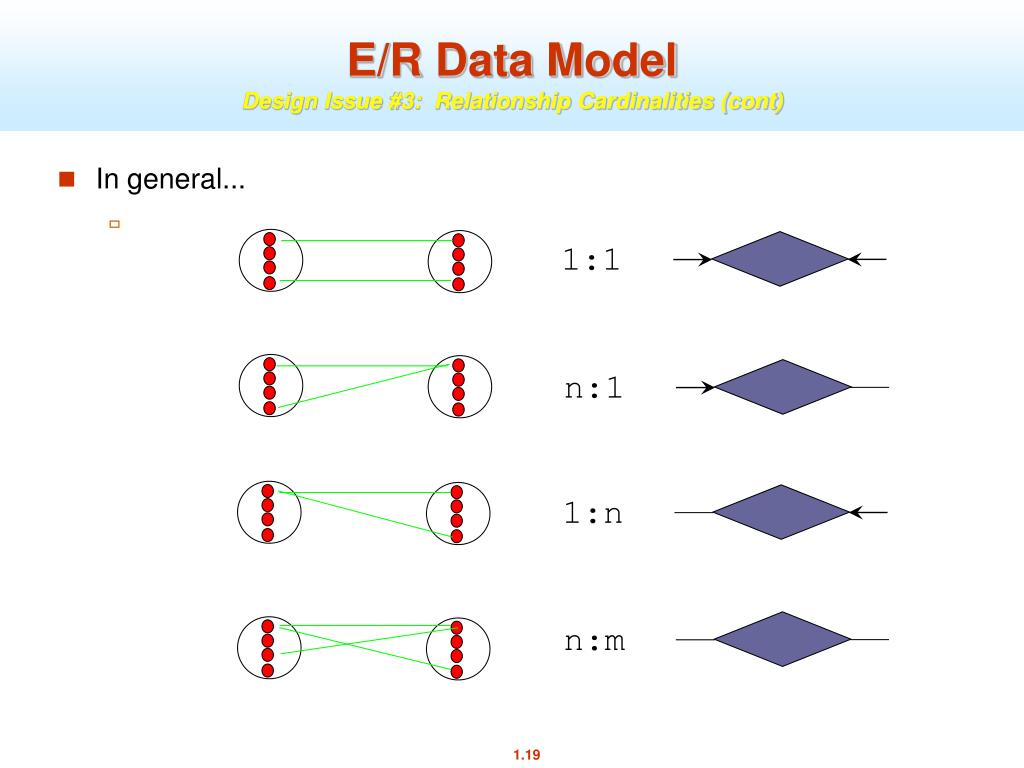 E/R Data Model
Design Issue #3: Relationship Cardinalities (cont)

In general...

1:1

n:1

1:n

n:m

1.19